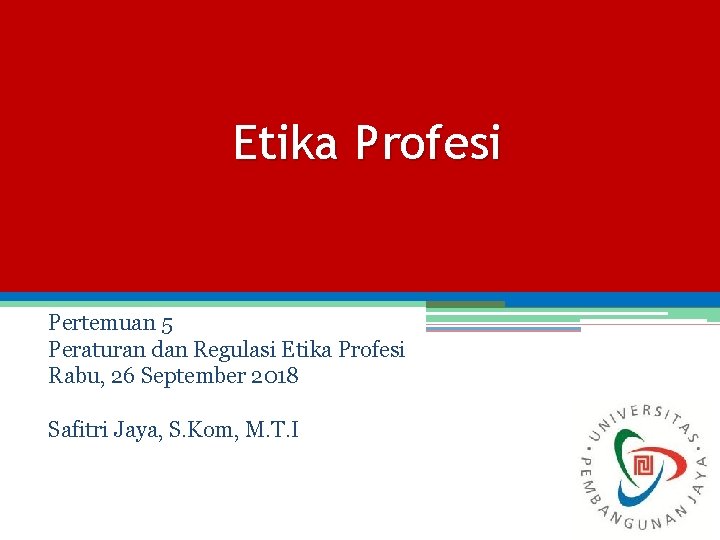 Etika Profesi

Pertemuan 5
Peraturan dan Regulasi Etika Profesi
Rabu, 26 September 2018

Safitri Jaya, S.Kom, M.T.I

UNIVERSITAS PEMBANGUNAN JAYA